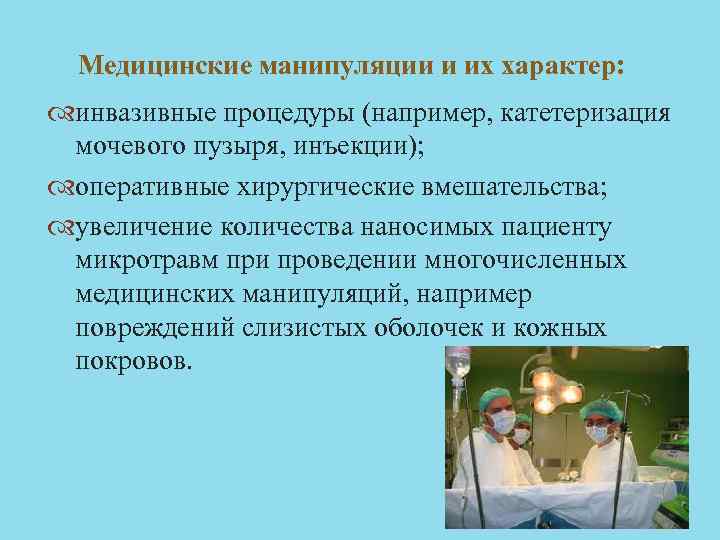 Медицинские манипуляции и их характер:

инвазивные процедуры (например, катетеризация мочевого пузыря, инъекции);

оперативные хирургические вмешательства;

увеличение количества наносимых пациенту микротравм при проведении многочисленных медицинских манипуляций, например повреждений слизистых оболочек и кожных покровов.